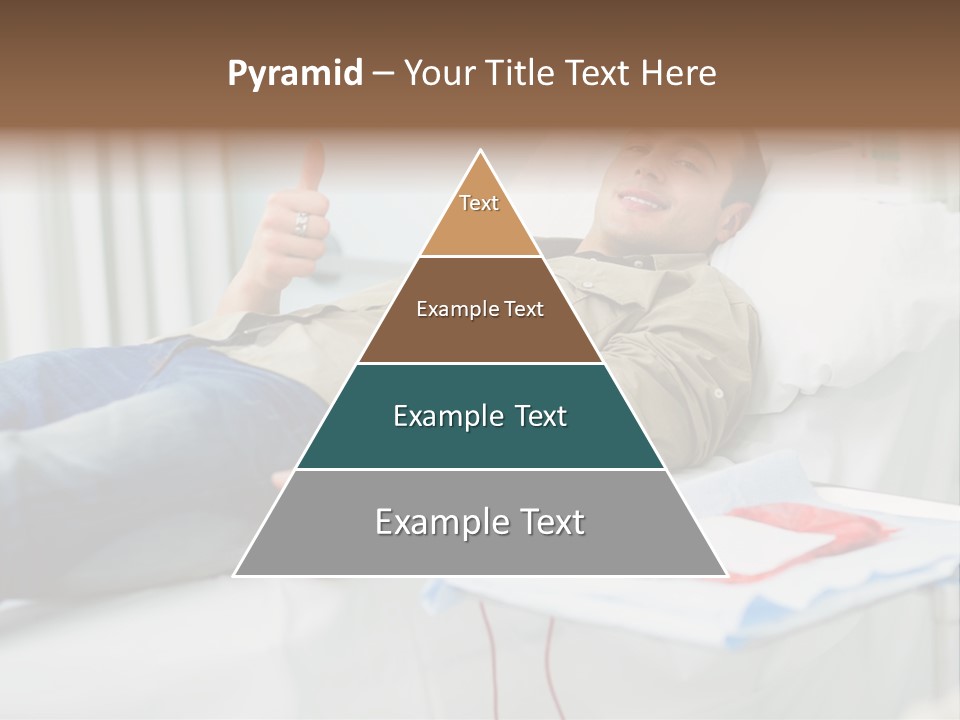 Pyramid – Your Title Text Here

Text

Example Text

Example Text

Example Text